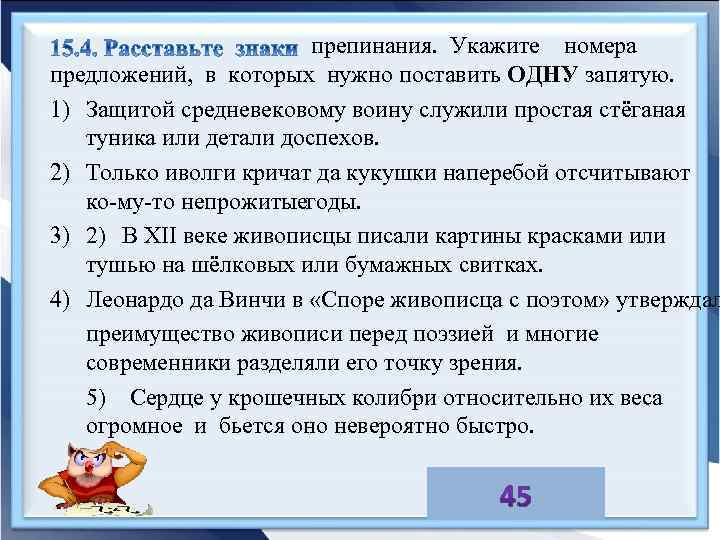 15.4. Расставьте знаки препинания. Укажите номера предложений, в которых нужно поставить ОДНУ запятую.

1) Защитой средневековому воину служили простая стёганая туника или детали доспехов.

2) Только иволги кричат да кукушки наперебой отсчитывают ко-му-то непрожитыегоды.

3) 2) В XII веке живописцы писали картины красками или тушью на шёлковых или бумажных свитках.

4) Леонардо да Винчи в «Споре живописца с поэтом» утверждал преимущество живописи перед поэзией и многие современники разделяли его точку зрения.

5) Сердце у крошечных колибри относительно их веса огромное и бьется оно невероятно быстро.

45